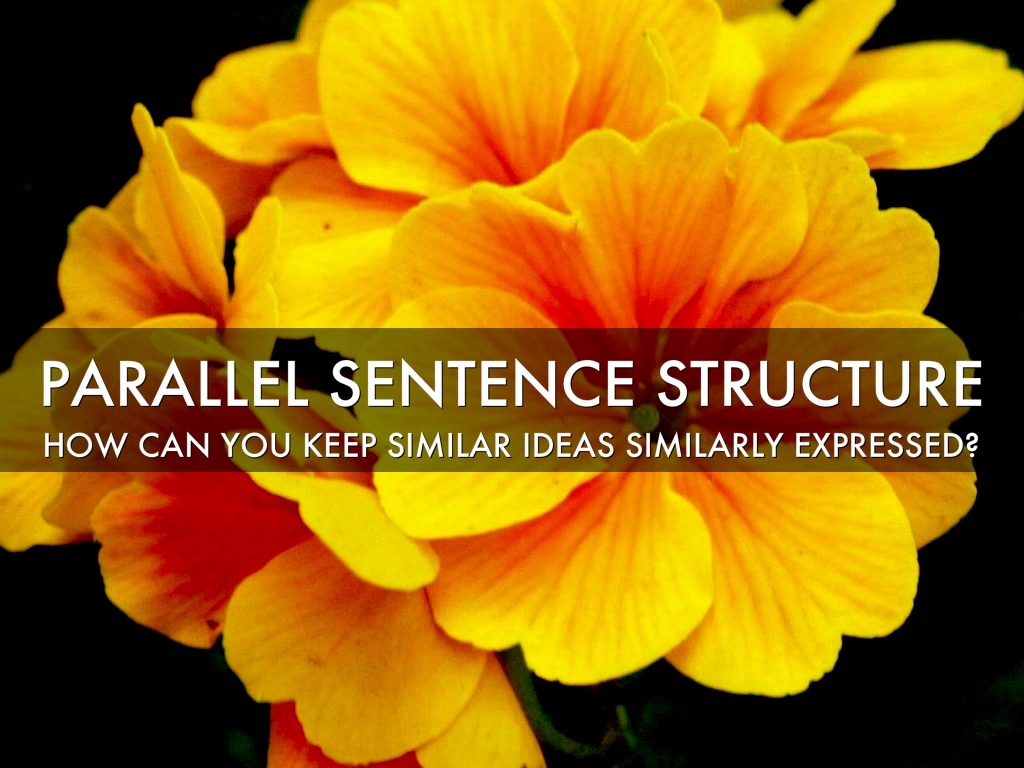 PARALLEL SENTENCE STRUCTURE

HOW CAN YOU KEEP SIMILAR IDEAS SIMILARLY EXPRESSED?